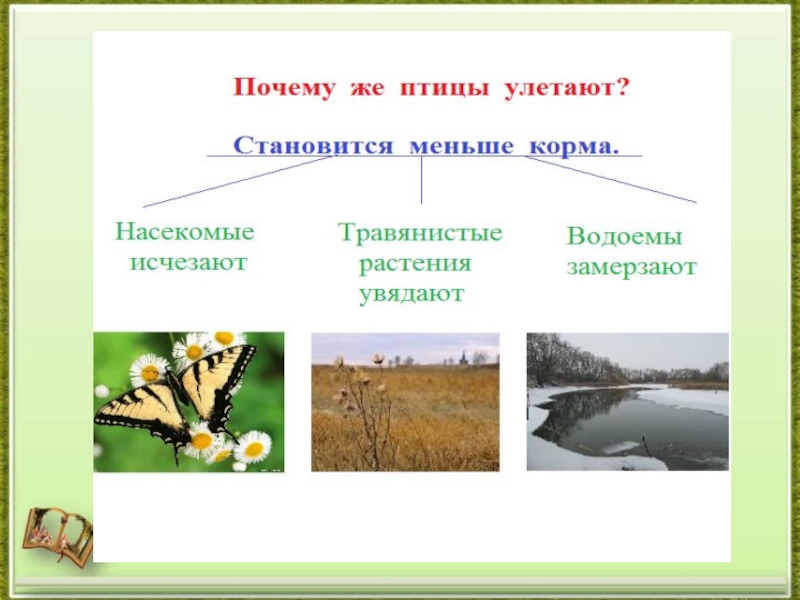 Почему же птицы улетают?

Становится меньше корма.

Насекомые исчезают

Травянистые растения увядают

Водоемы замерзают